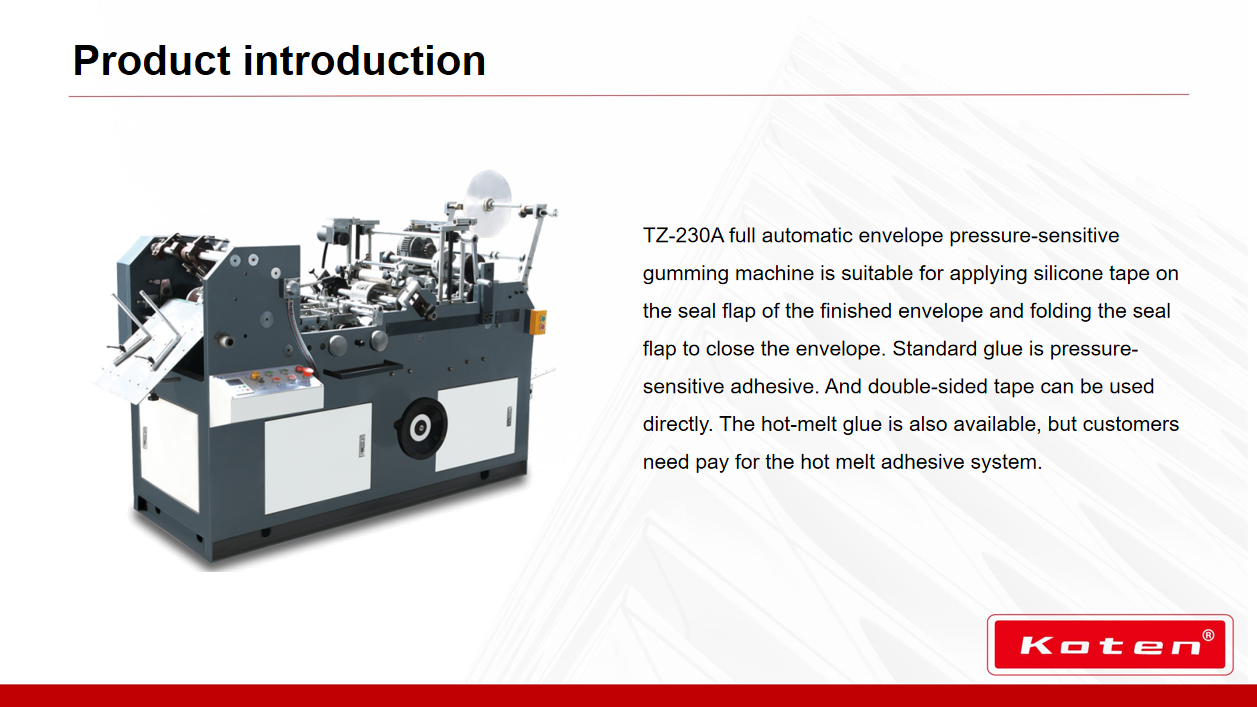 Product introduction

TZ-230A full automatic envelope pressure-sensitive gumming machine is suitable for applying silicone tape on the seal flap of the finished envelope and folding the seal flap to close the envelope. Standard glue is pressure-sensitive adhesive. And double-sided tape can be used directly. The hot-melt glue is also available, but customers need pay for the hot melt adhesive system.

Koten®